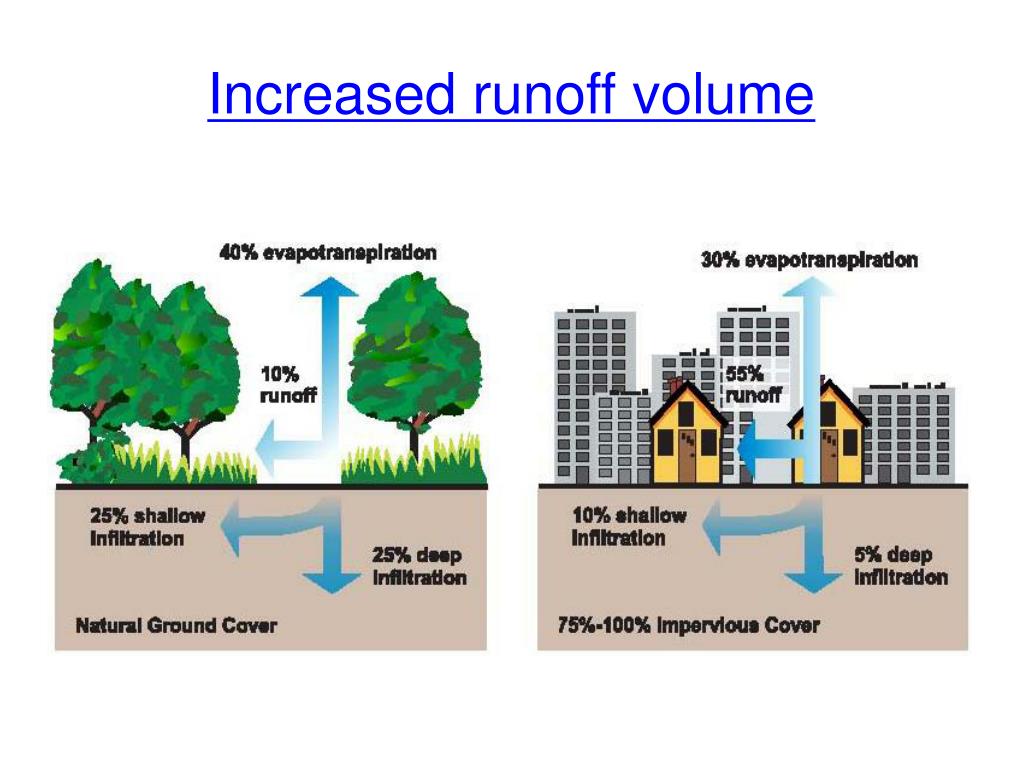 Increased runoff volume

40% evapotranspiration

10% runoff

25% shallow infiltration

25% deep infiltration

Natural Ground Cover

30% evapotranspiration

55% runoff

10% shallow infiltration

5% deep infiltration

75%-100% Impervious Cover